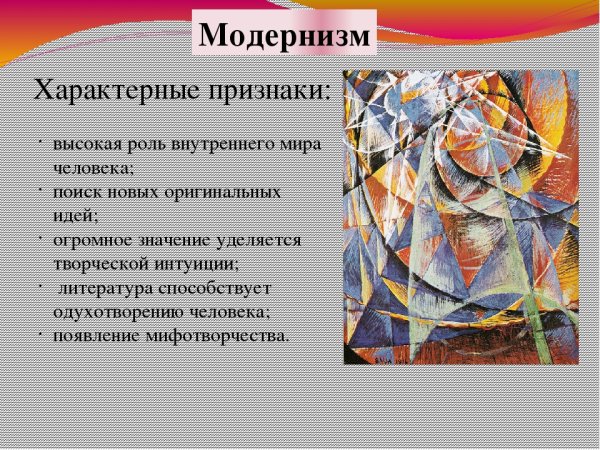 Модернизм

Характерные признаки:

· высокая роль внутреннего мира человека;
· поиск новых оригинальных идей;
· огромное значение уделяется творческой интуиции;
· литература способствует одухотворению человека;
· появление мифотворчества.